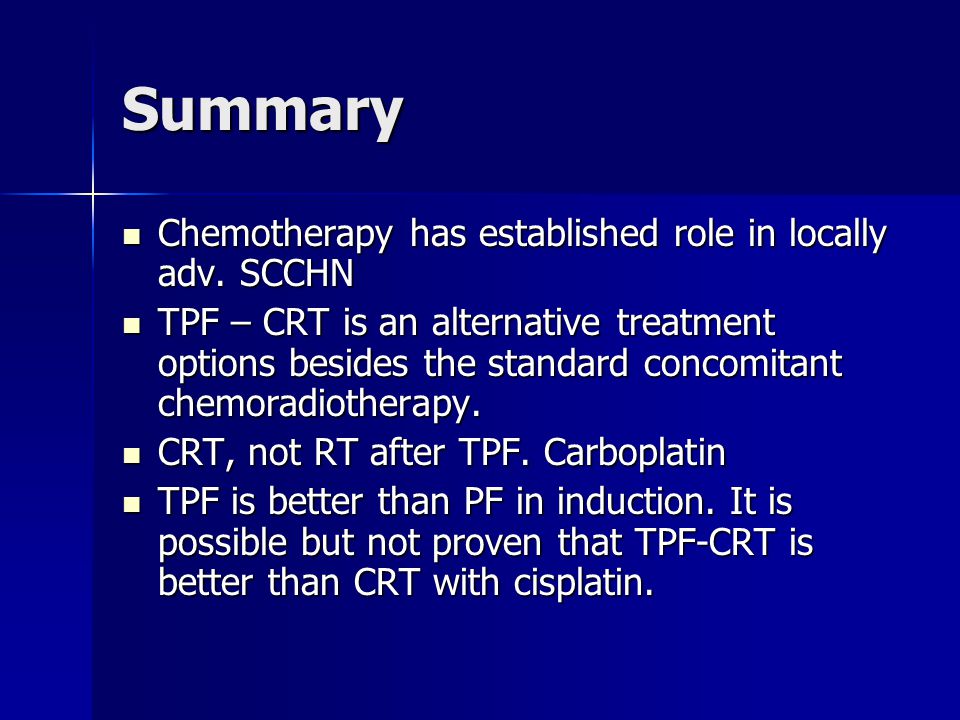 Summary

- Chemotherapy has established role in locally adv. SCCHN
- TPF – CRT is an alternative treatment options besides the standard concomitant chemoradiotherapy.
- CRT, not RT after TPF. Carboplatin
- TPF is better than PF in induction. It is possible but not proven that TPF-CRT is better than CRT with cisplatin.